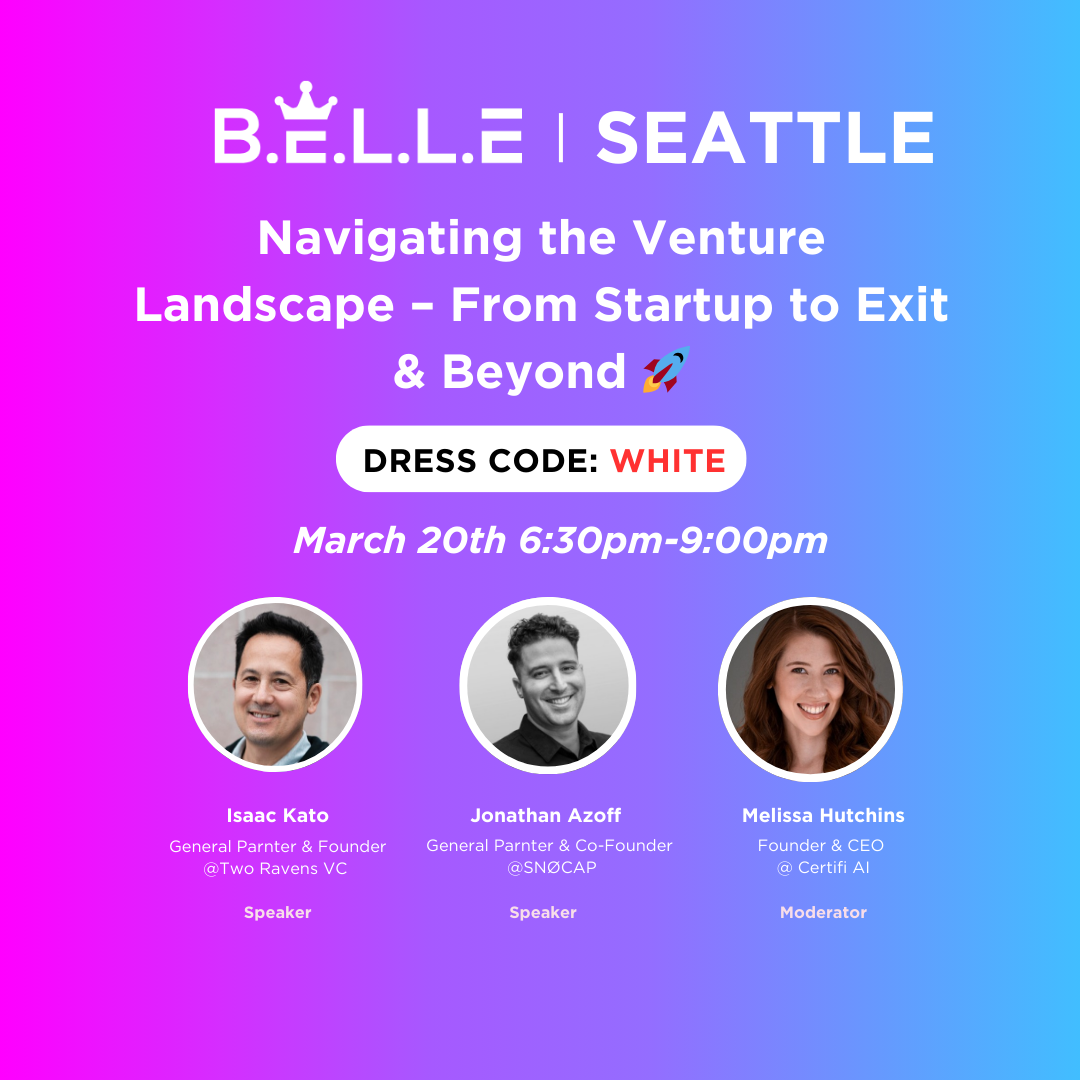 B.E.L.L.E | SEATTLE

Navigating the Venture Landscape – From Startup to Exit & Beyond 🚀

DRESS CODE: WHITE

March 20th 6:30pm-9:00pm

Isaac Kato
General Parnter & Founder
@Two Ravens VC

Speaker

Jonathan Azoff
General Parnter & Co-Founder
@SNØCAP

Speaker

Melissa Hutchins
Founder & CEO
@ Certifi AI

Moderator